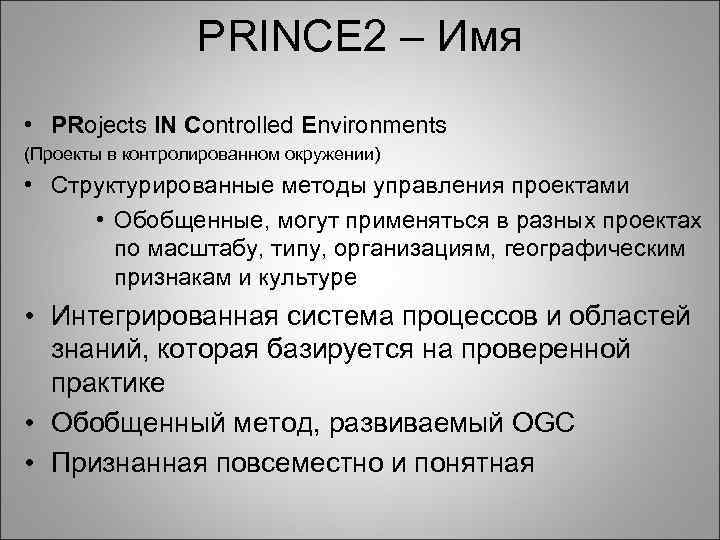 PRINCE2 – Имя

• PRojects IN Controlled Environments
(Проекты в контролированном окружении)

• Структурированные методы управления проектами

• Обобщенные, могут применяться в разных проектах по масштабу, типу, организациям, географическим признакам и культуре

• Интегрированная система процессов и областей знаний, которая базируется на проверенной практике

• Обобщенный метод, развиваемый OGC

• Признанная повсеместно и понятная